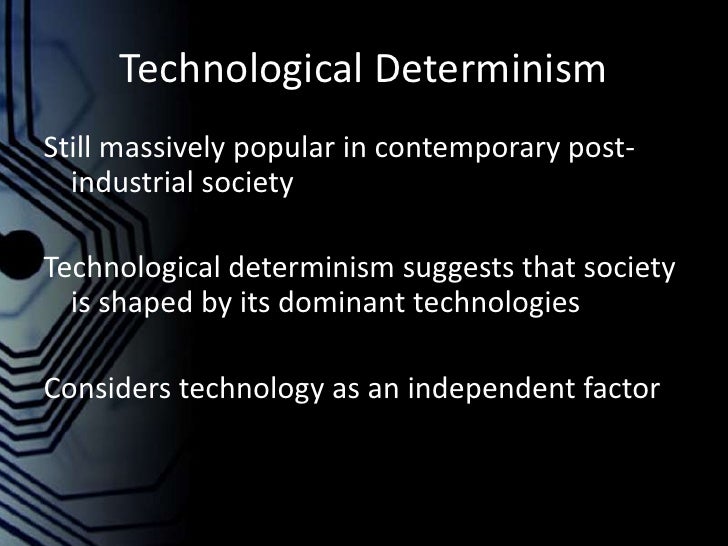 Technological Determinism

Still massively popular in contemporary post-industrial society

Technological determinism suggests that society is shaped by its dominant technologies

Considers technology as an independent factor